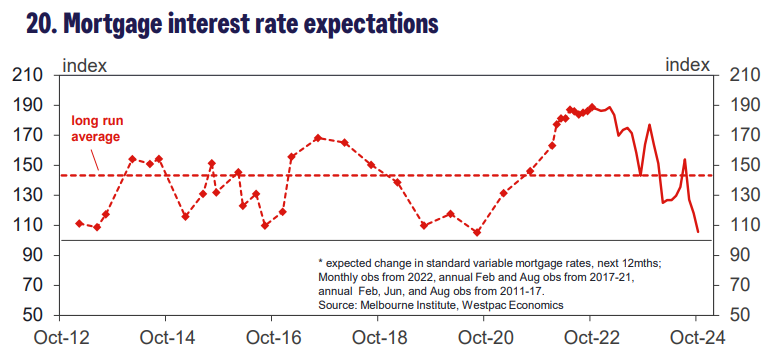 20. Mortgage interest rate expectations

index

index

210
190
170
150
130
110
90
70
50

210
190
170
150
130
110
90
70
50

long run average

* expected change in standard variable mortgage rates, next 12mths; Monthly obs from 2022, annual Feb and Aug obs from 2017-21, annual Feb, Jun, and Aug obs from 2011-17.
Source: Melbourne Institute, Westpac Economics

Oct-12 Oct-14 Oct-16 Oct-18 Oct-20 Oct-22 Oct-24